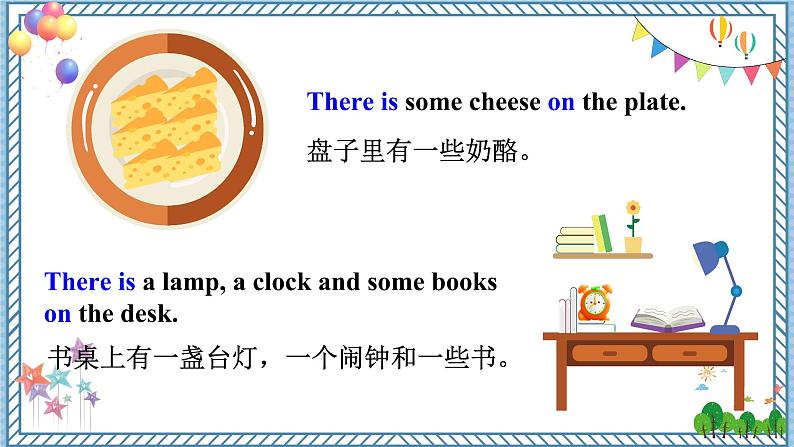 There is some cheese on the plate.

盘子里有一些奶酪。

There is a lamp, a clock and some books on the desk.

书桌上有一盏台灯，一个闹钟和一些书。